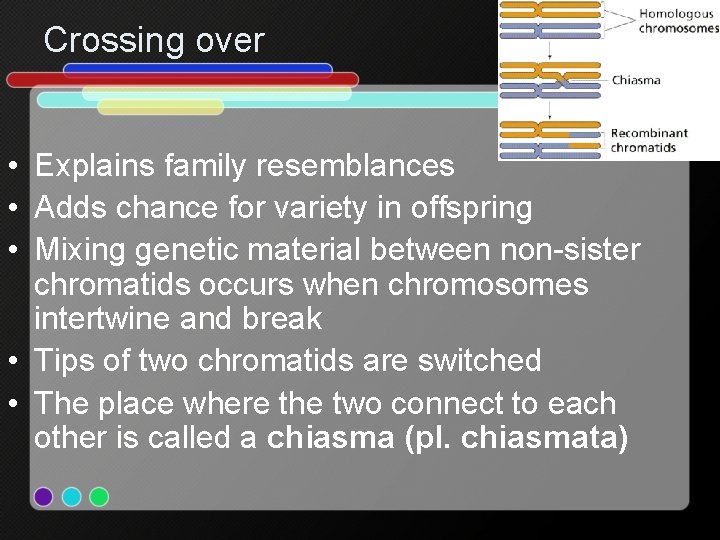 Crossing over

Homologous chromosomes

Chiasma

Recombinant chromatids

• Explains family resemblances
• Adds chance for variety in offspring
• Mixing genetic material between non-sister chromatids occurs when chromosomes intertwine and break
• Tips of two chromatids are switched
• The place where the two connect to each other is called a chiasma (pl. chiasmata)